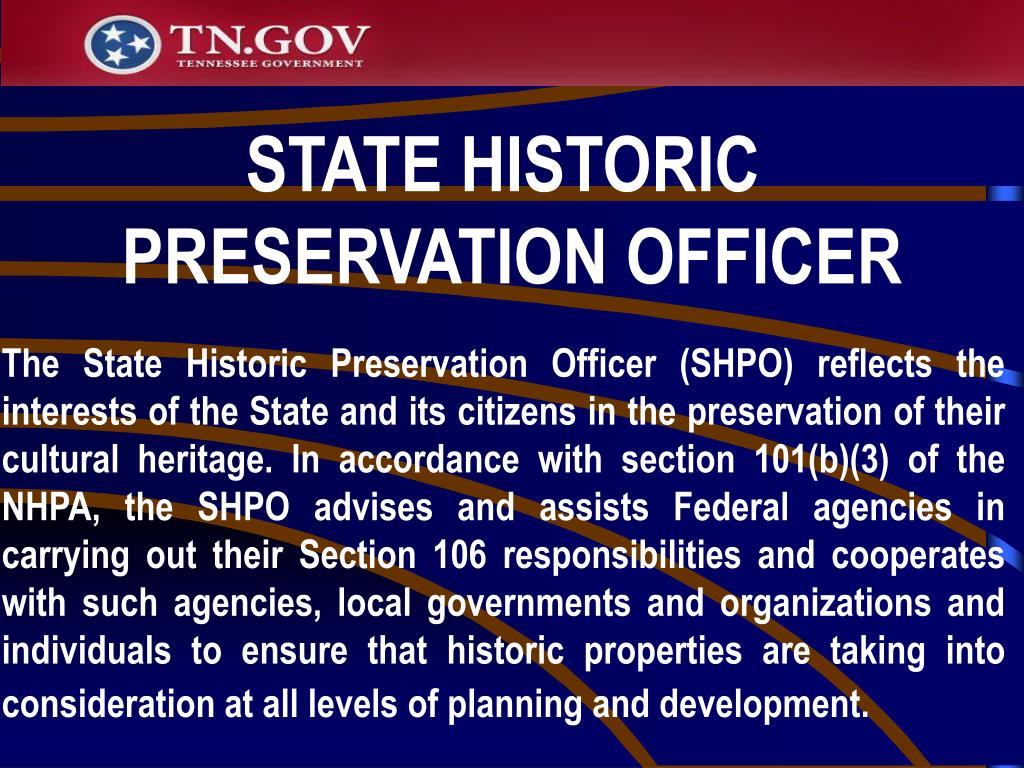 TN.GOV
TENNESSEE GOVERNMENT

STATE HISTORIC PRESERVATION OFFICER

The State Historic Preservation Officer (SHPO) reflects the interests of the State and its citizens in the preservation of their cultural heritage. In accordance with section 101(b)(3) of the NHPA, the SHPO advises and assists Federal agencies in carrying out their Section 106 responsibilities and cooperates with such agencies, local governments and organizations and individuals to ensure that historic properties are taking into consideration at all levels of planning and development.